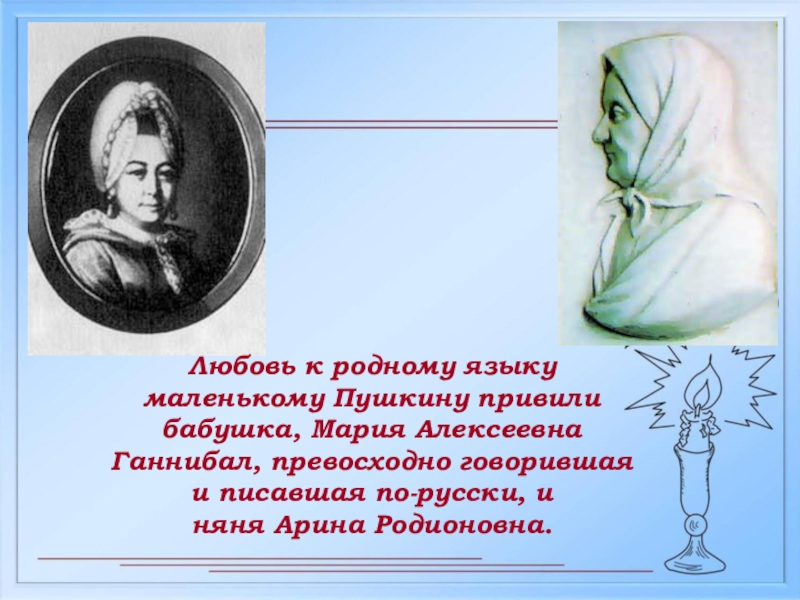 Любовь к родному языку маленькому Пушкину привили бабушка, Мария Алексеевна Ганнибал, превосходно говорившая и писавшая по-русски, и няня Арина Родионовна.